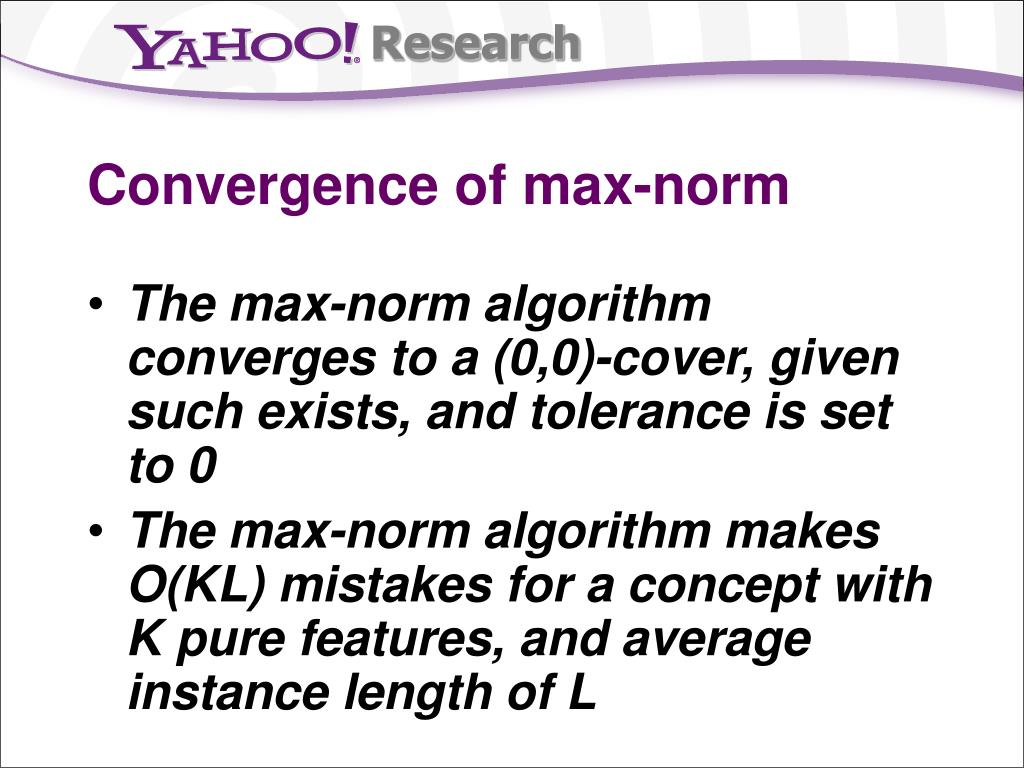 YAHOO! Research

Convergence of max-norm

• The max-norm algorithm converges to a (0,0)-cover, given such exists, and tolerance is set to 0

• The max-norm algorithm makes O(KL) mistakes for a concept with K pure features, and average instance length of L